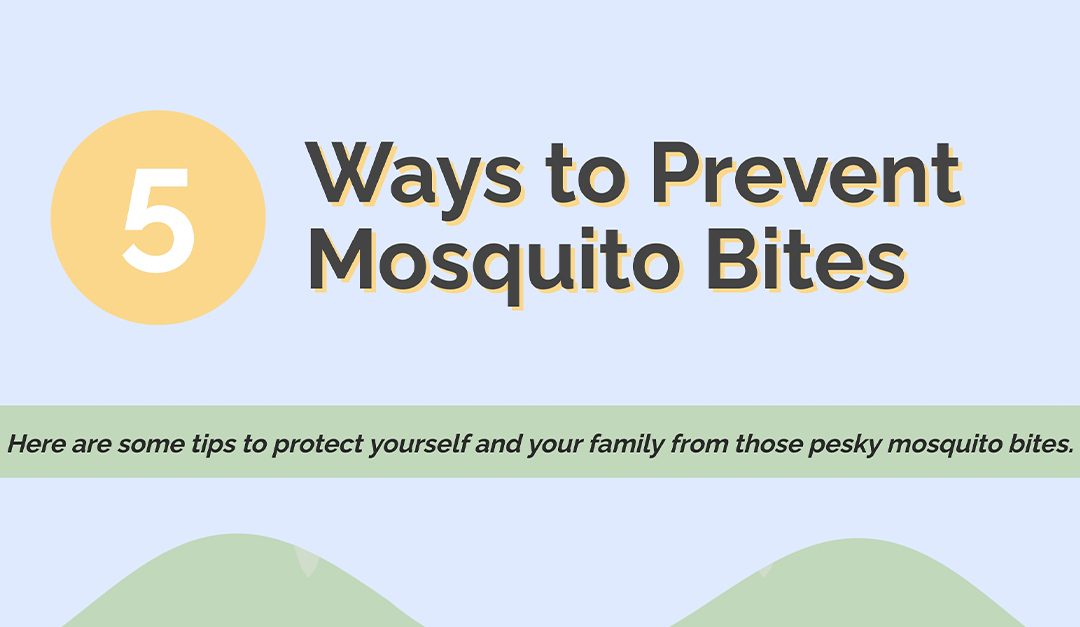 5

Ways to Prevent Mosquito Bites

Here are some tips to protect yourself and your family from those pesky mosquito bites.